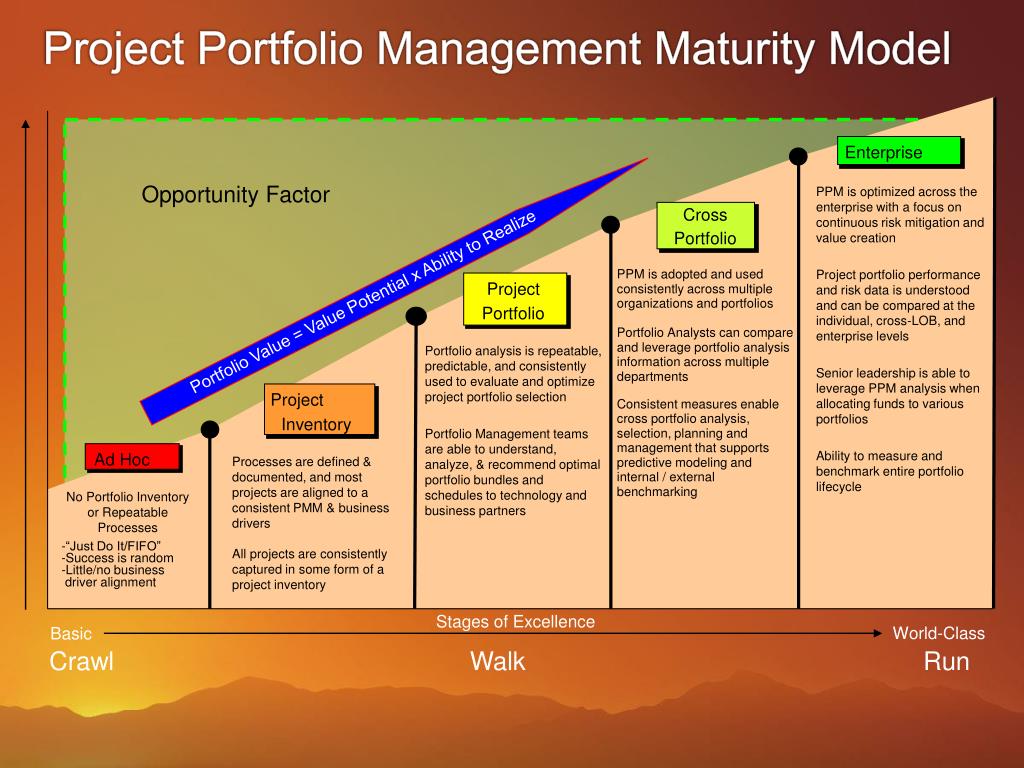 Project Portfolio Management Maturity Model

Opportunity Factor

Portfolio Value = Value Potential x Ability to Realize

Ad Hoc

No Portfolio Inventory or Repeatable Processes

-"Just Do It/FIFO"
-Success is random
-Little/no business driver alignment

Project Inventory

Processes are defined & documented, and most projects are aligned to a consistent PMM & business drivers

All projects are consistently captured in some form of a project inventory

Project Portfolio

Portfolio analysis is repeatable, predictable, and consistently used to evaluate and optimize project portfolio selection

Portfolio Management teams are able to understand, analyze, & recommend optimal portfolio bundles and schedules to technology and business partners

Cross Portfolio

PPM is adopted and used consistently across multiple organizations and portfolios

Portfolio Analysts can compare and leverage portfolio analysis information across multiple departments

Consistent measures enable cross portfolio analysis, selection, planning and management that supports predictive modeling and internal / external benchmarking

Enterprise

PPM is optimized across the enterprise with a focus on continuous risk mitigation and value creation

Project portfolio performance and risk data is understood and can be compared at the individual, cross-LOB, and enterprise levels

Senior leadership is able to leverage PPM analysis when allocating funds to various portfolios

Ability to measure and benchmark entire portfolio lifecycle

Stages of Excellence

Basic

World-Class

Crawl

Walk

Run